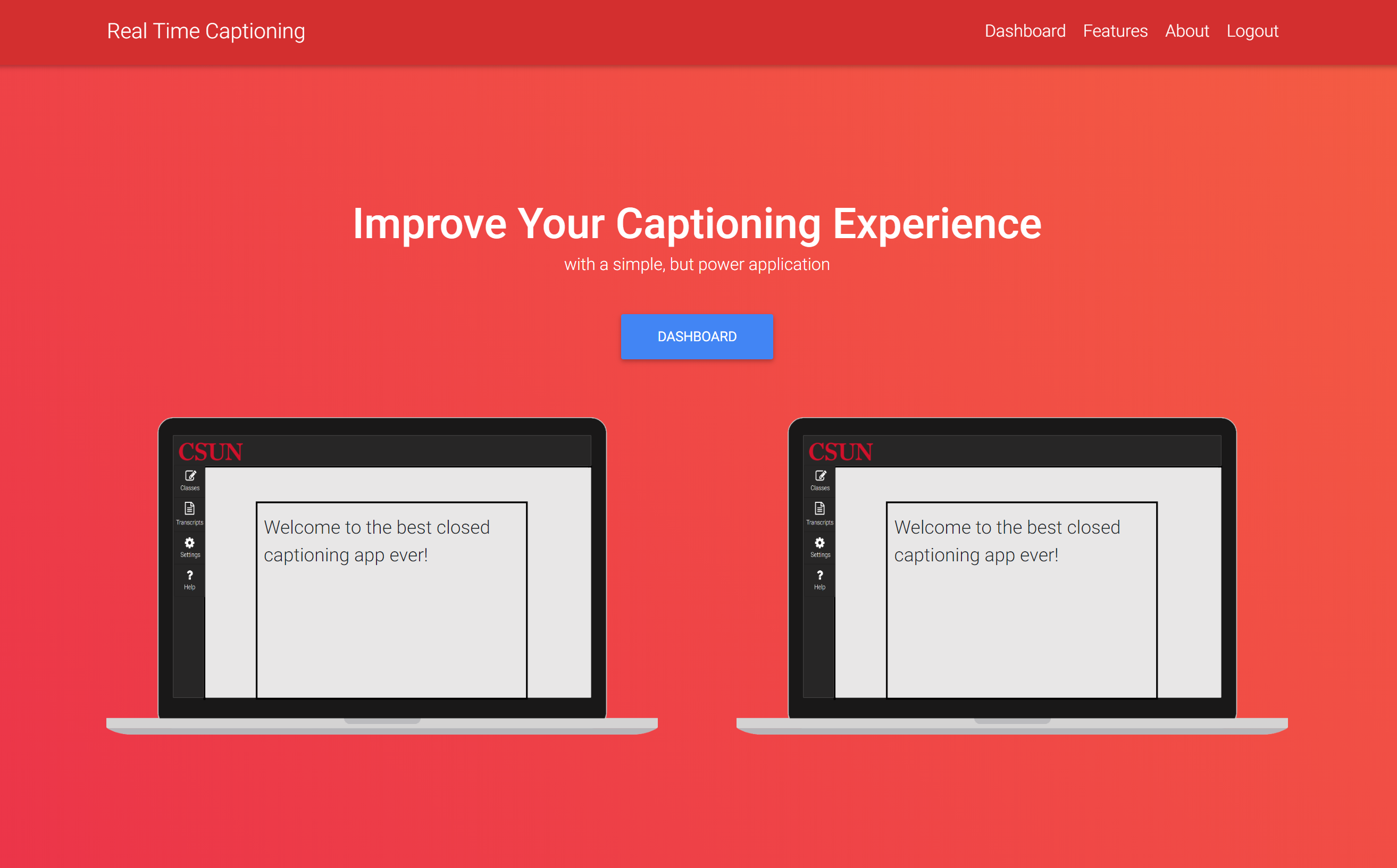 Real Time Captioning

Dashboard Features About Logout

Improve Your Captioning Experience

with a simple, but power application

DASHBOARD

CSUN

Classes

Transcripts

Settings

Help

Welcome to the best closed captioning app ever!

CSUN

Classes

Transcripts

Settings

Help

Welcome to the best closed captioning app ever!